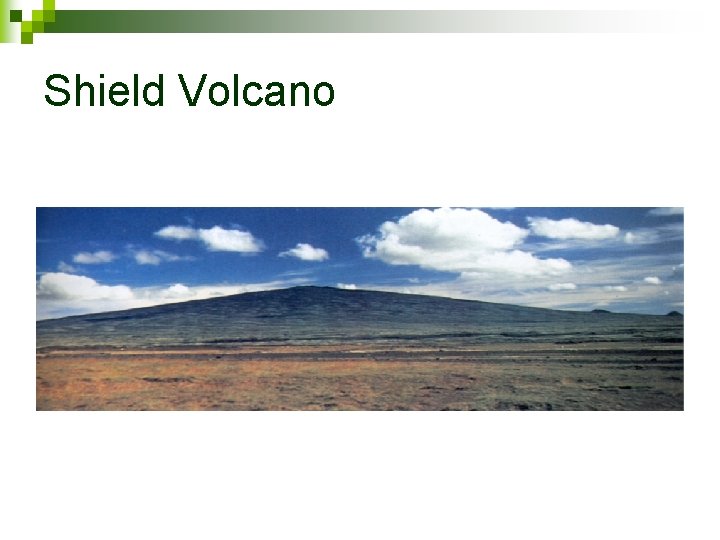 Shield Volcano